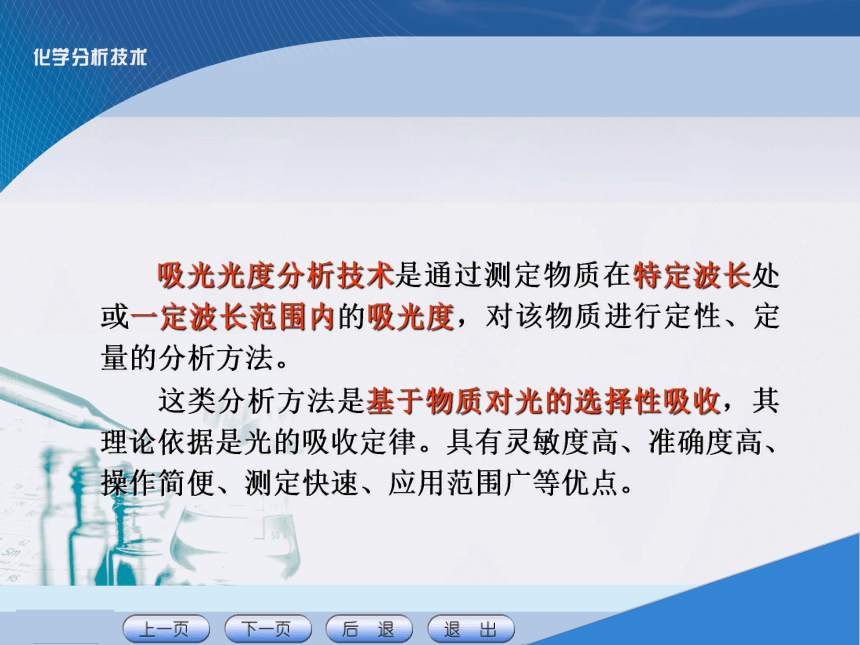 化学分析技术

吸光光度分析技术是通过测定物质在特定波长处或一定波长范围内的吸光度，对该物质进行定性、定量的分析方法。

这类分析方法是基于物质对光的选择性吸收，其理论依据是光的吸收定律。具有灵敏度高、准确度高、操作简便、测定快速、应用范围广等优点。

上一页 下一页 后 退 退 出